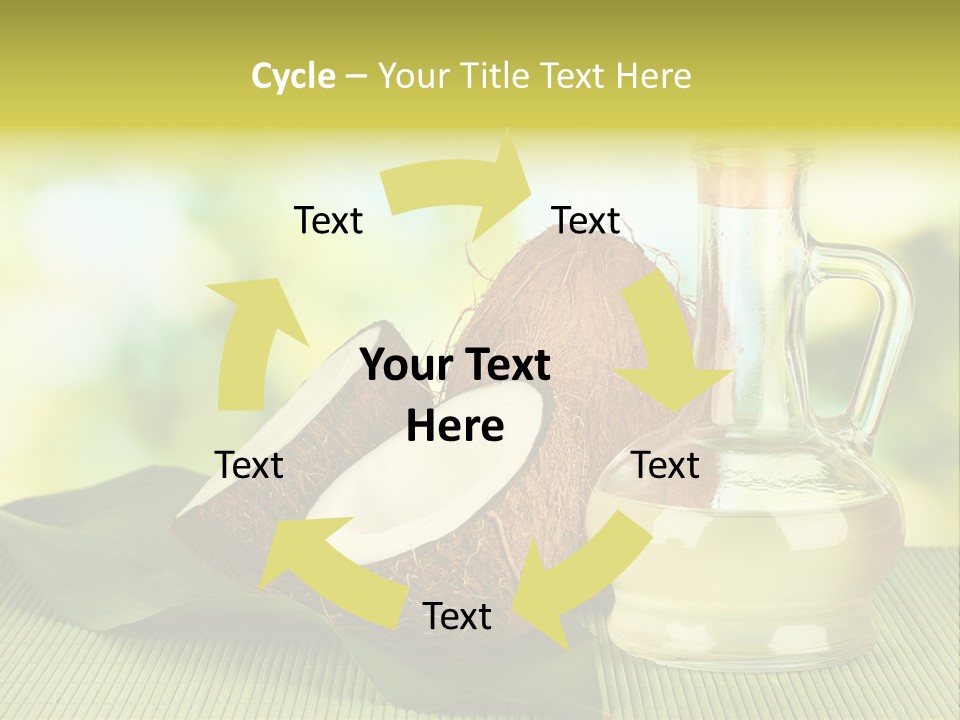 Cycle – Your Title Text Here

Text

Text

Your Text Here

Text

Text

Text